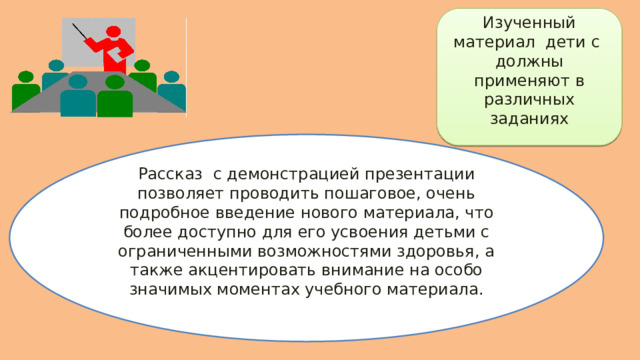 Изученный материал дети с должны применяют в различных заданиях

Рассказ с демонстрацией презентации позволяет проводить пошаговое, очень подробное введение нового материала, что более доступно для его усвоения детьми с ограниченными возможностями здоровья, а также акцентировать внимание на особо значимых моментах учебного материала.